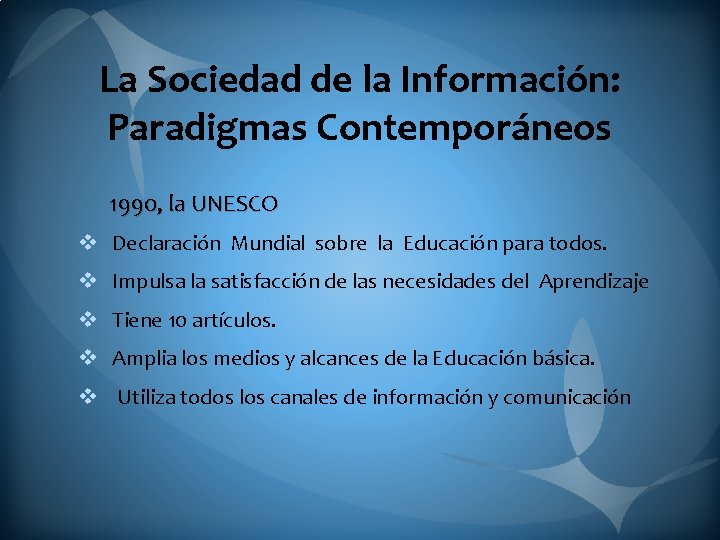 La Sociedad de la Información: Paradigmas Contemporáneos

1990, la UNESCO

❖ Declaración Mundial sobre la Educación para todos.

❖ Impulsa la satisfacción de las necesidades del Aprendizaje

❖ Tiene 10 artículos.

❖ Amplia los medios y alcances de la Educación básica.

❖ Utiliza todos los canales de información y comunicación